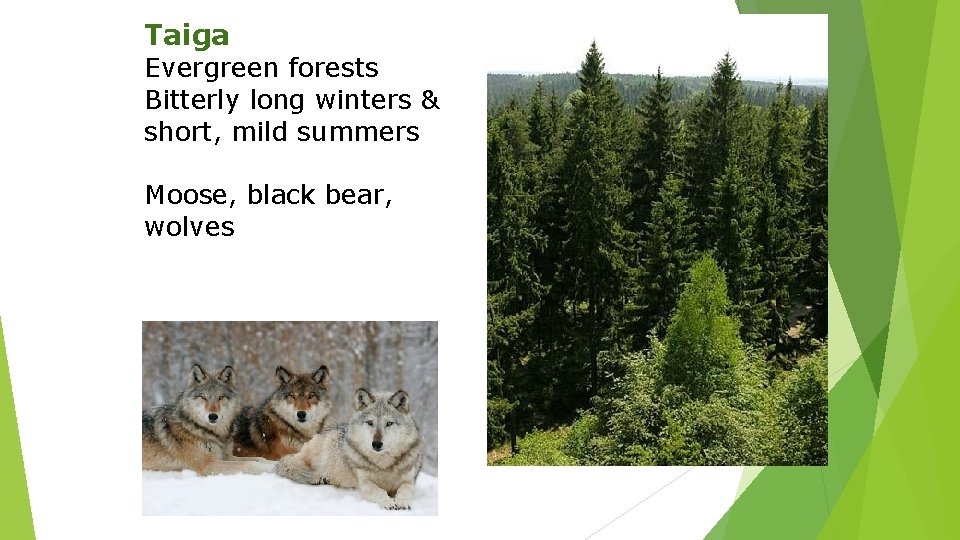 Taiga
Evergreen forests
Bitterly long winters & short, mild summers

Moose, black bear, wolves